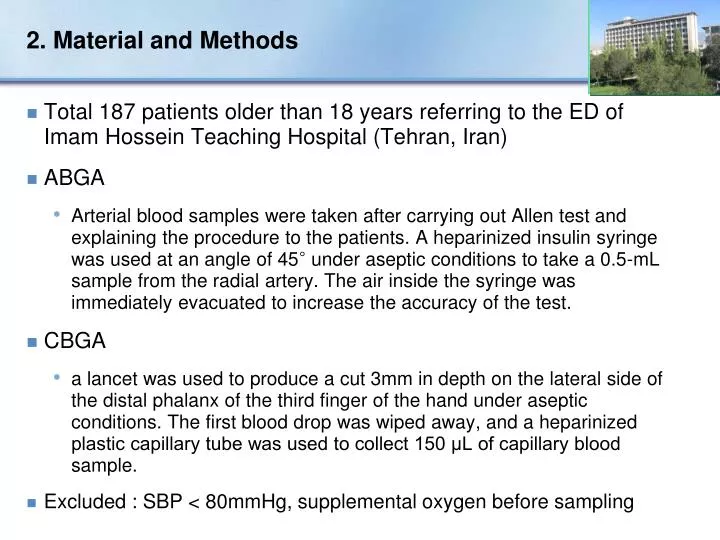 2. Material and Methods

Total 187 patients older than 18 years referring to the ED of Imam Hossein Teaching Hospital (Tehran, Iran)

ABGA

Arterial blood samples were taken after carrying out Allen test and explaining the procedure to the patients. A heparinized insulin syringe was used at an angle of 45° under aseptic conditions to take a 0.5-mL sample from the radial artery. The air inside the syringe was immediately evacuated to increase the accuracy of the test.

CBGA

a lancet was used to produce a cut 3mm in depth on the lateral side of the distal phalanx of the third finger of the hand under aseptic conditions. The first blood drop was wiped away, and a heparinized plastic capillary tube was used to collect 150 µL of capillary blood sample.

Excluded : SBP < 80mmHg, supplemental oxygen before sampling